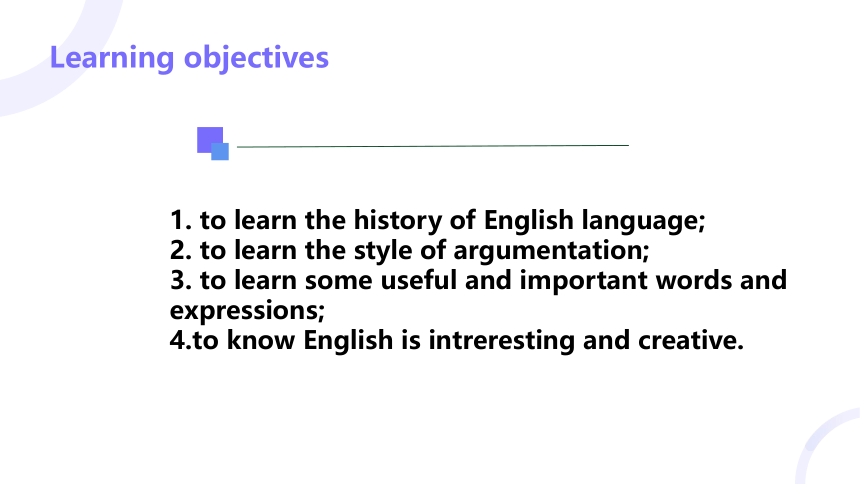 Learning objectives

1. to learn the history of English language;
2. to learn the style of argumentation;
3. to learn some useful and important words and expressions;
4.to know English is intreresting and creative.